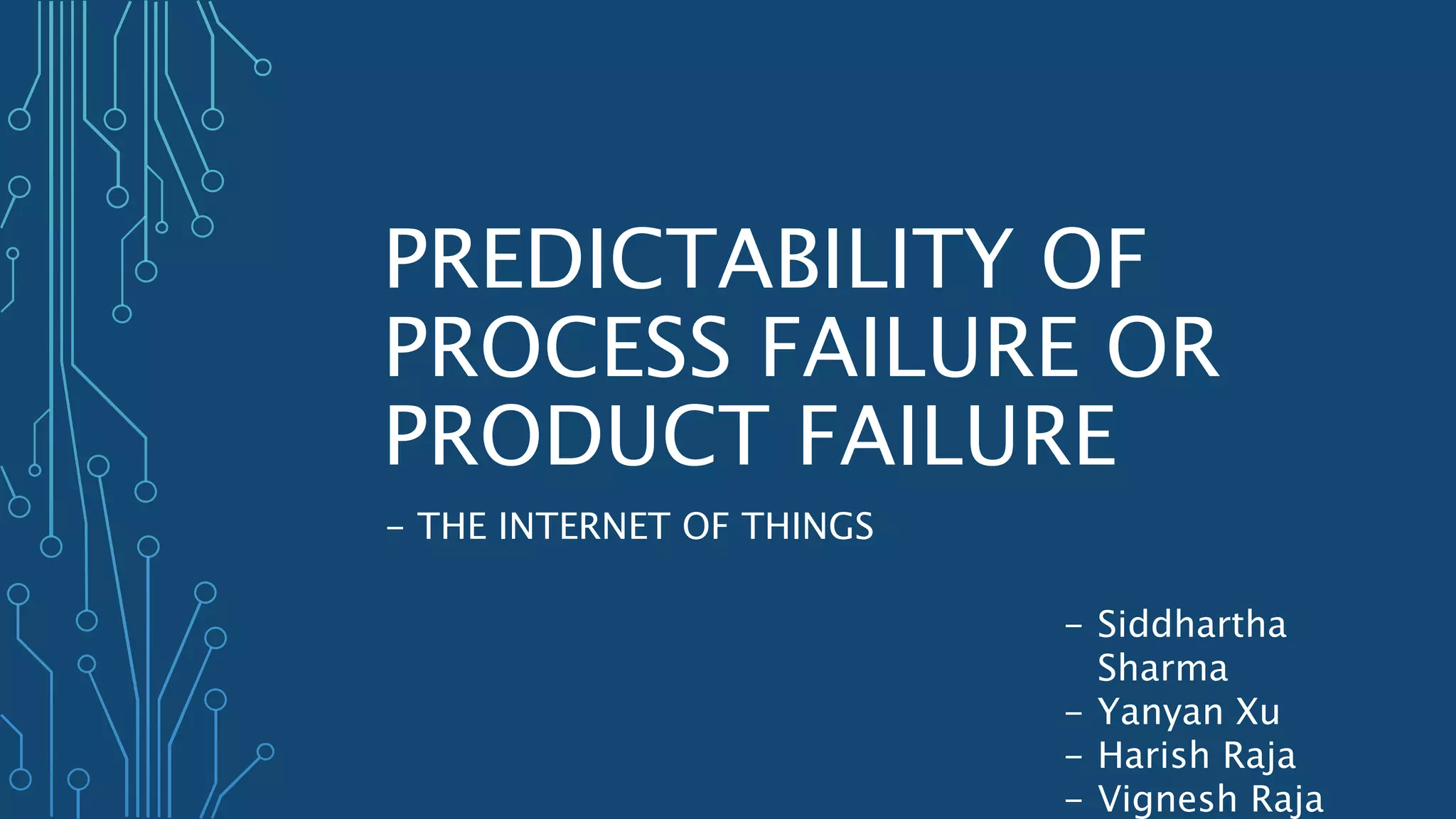 PREDICTABILITY OF PROCESS FAILURE OR PRODUCT FAILURE

– THE INTERNET OF THINGS

– Siddhartha Sharma
– Yanyan Xu
– Harish Raja
– Vignesh Raja